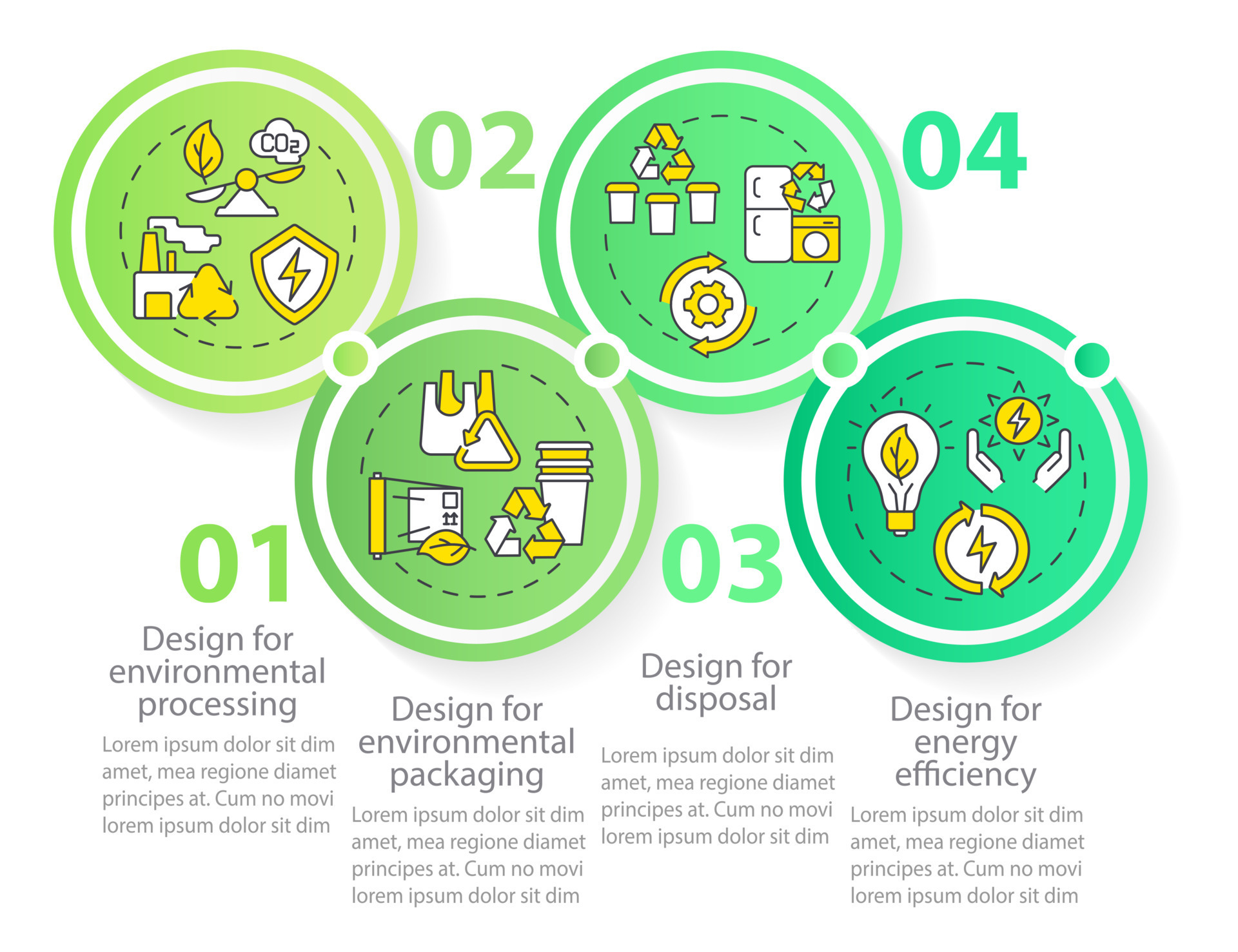 $CO_2$

01

Design for environmental processing

Lorem ipsum dolor sit dim amet, mea regione diamet principes at. Cum no movi lorem ipsum dolor sit dim

02

Design for environmental packaging

Lorem ipsum dolor sit dim amet, mea regione diamet principes at. Cum no movi lorem ipsum dolor sit dim

03

Design for disposal

Lorem ipsum dolor sit dim amet, mea regione diamet principes at. Cum no movi lorem ipsum dolor sit dim

04

Design for energy efficiency

Lorem ipsum dolor sit dim amet, mea regione diamet principes at. Cum no movi lorem ipsum dolor sit dim